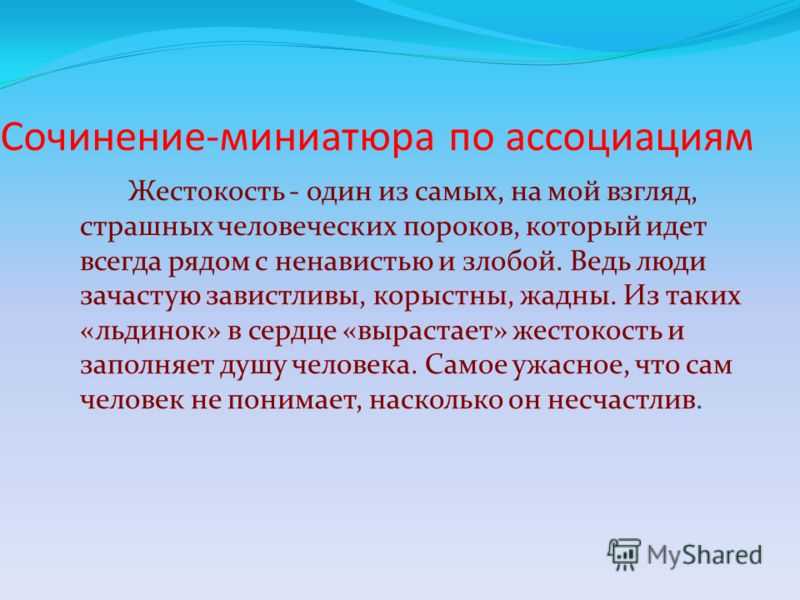 Сочинение-миниатюра по ассоциациям

Жестокость - один из самых, на мой взгляд, страшных человеческих пороков, который идет всегда рядом с ненавистью и злобой. Ведь люди зачастую завистливы, корыстны, жадны. Из таких «льдинок» в сердце «вырастает» жестокость и заполняет душу человека. Самое ужасное, что сам человек не понимает, насколько он несчастлив.

MyShared